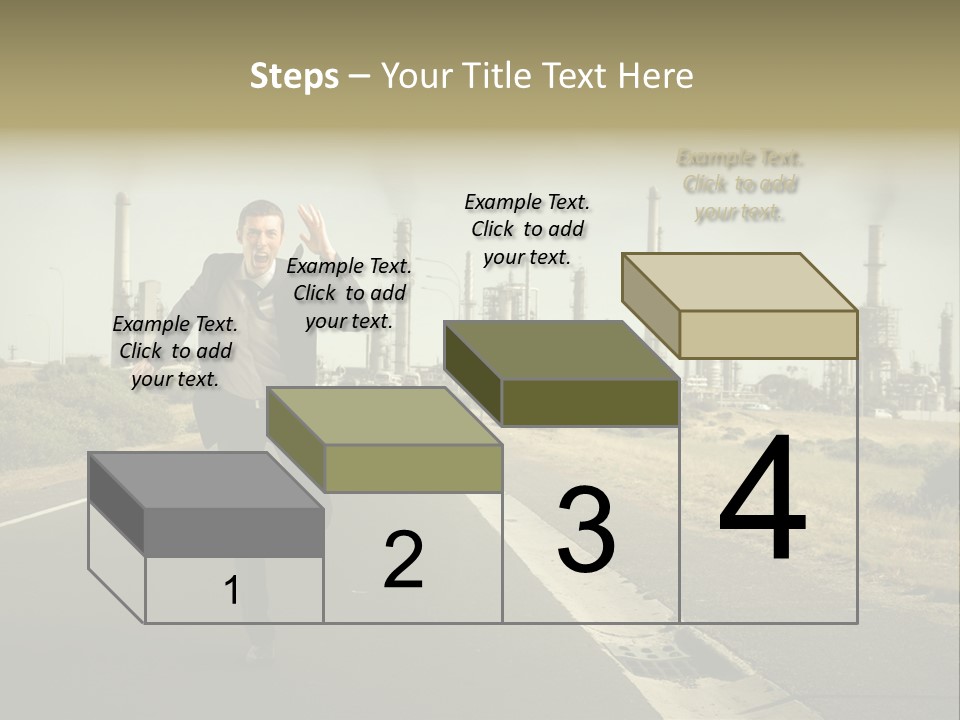 Steps – Your Title Text Here

Example Text. Click to add your text.

Example Text. Click to add your text.

Example Text. Click to add your text.

Example Text. Click to add your text.

1

2

3

4